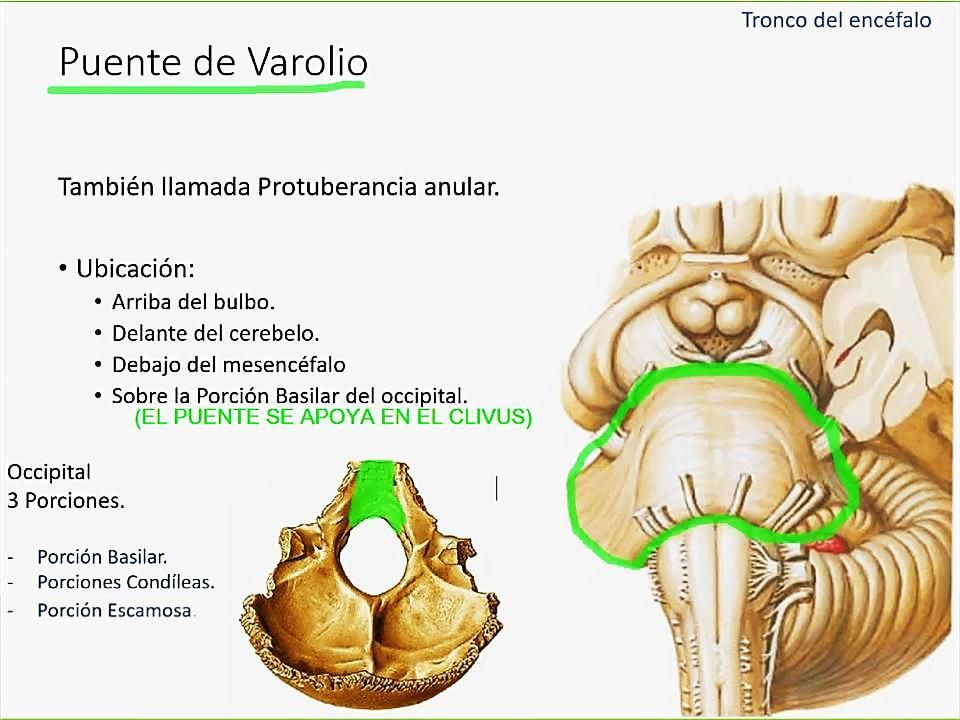 Tronco del encéfalo

Puente de Varolio

También llamada Protuberancia anular.

• Ubicación:
• Arriba del bulbo.
• Delante del cerebelo.
• Debajo del mesencéfalo
• Sobre la Porción Basilar del occipital.
(EL PUENTE SE APOYA EN EL CLIVUS)

Occipital
3 Porciones.

- Porción Basilar.
- Porciones Condíleas.
- Porción Escamosa.